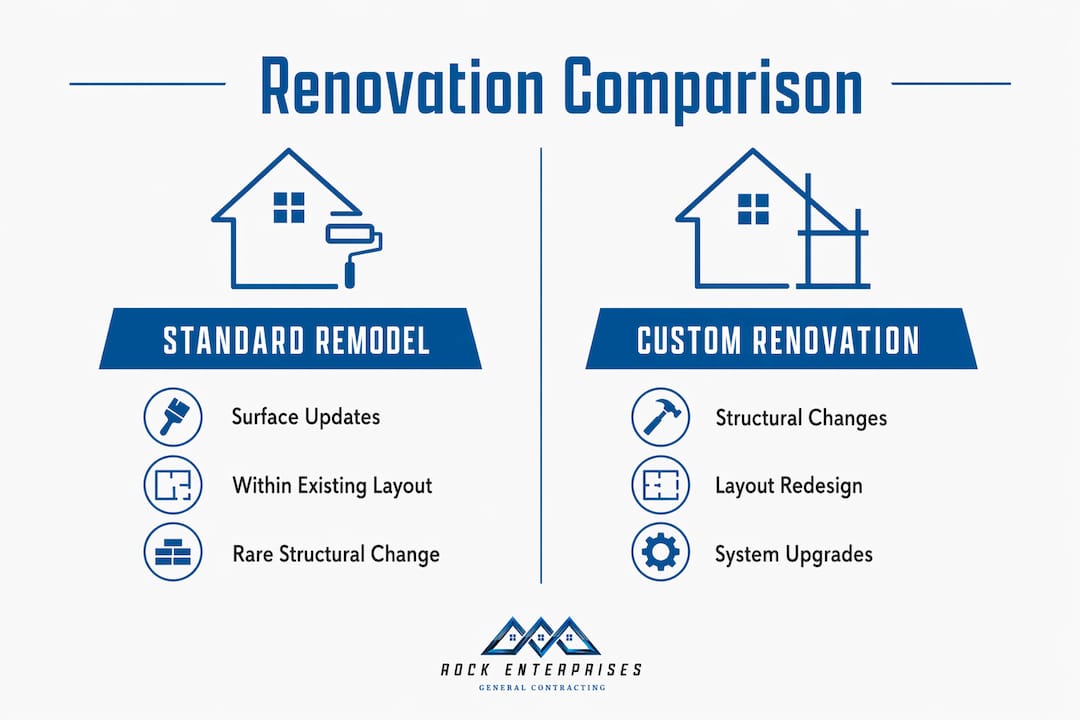 Renovation Comparison

STANDARD REMODEL

Surface Updates

Within Existing Layout

Rare Structural Change

CUSTOM RENOVATION

Structural Changes

Layout Redesign

System Upgrades

ROCK ENTERPRISES
GENERAL CONTRACTING